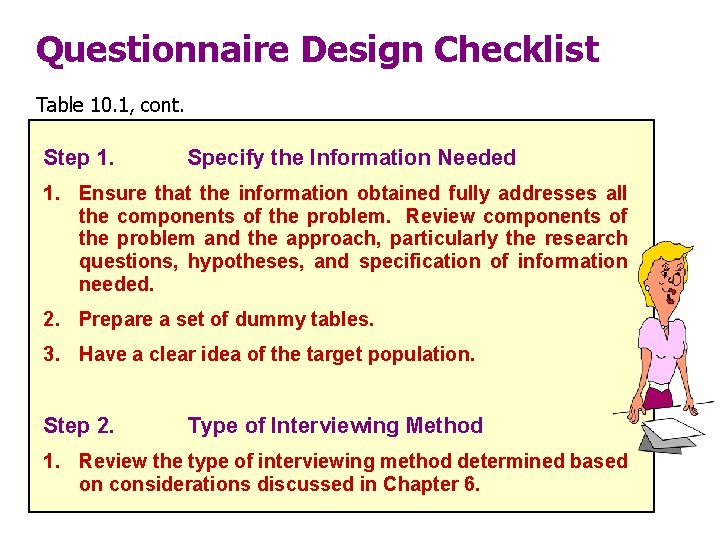 Questionnaire Design Checklist

Table 10.1, cont.

Step 1. Specify the Information Needed

1. Ensure that the information obtained fully addresses all the components of the problem. Review components of the problem and the approach, particularly the research questions, hypotheses, and specification of information needed.

2. Prepare a set of dummy tables.

3. Have a clear idea of the target population.

Step 2. Type of Interviewing Method

1. Review the type of interviewing method determined based on considerations discussed in Chapter 6.